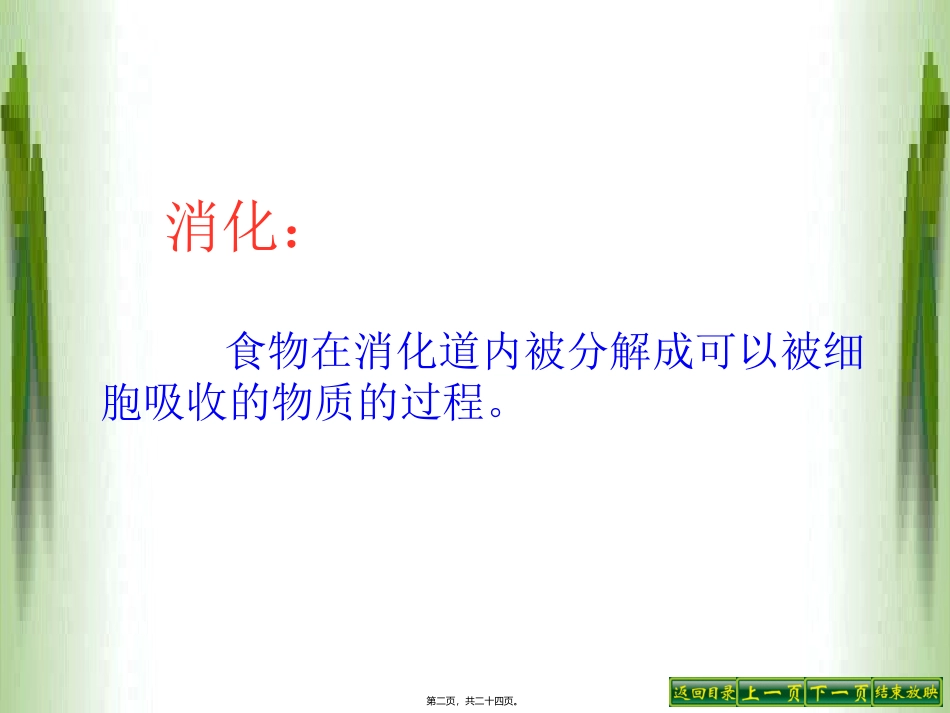 消化：

食物在消化道内被分解成可以被细胞吸收的物质的过程。

第二页，共二十四页。

返回目录 上一页 下一页 结束放映